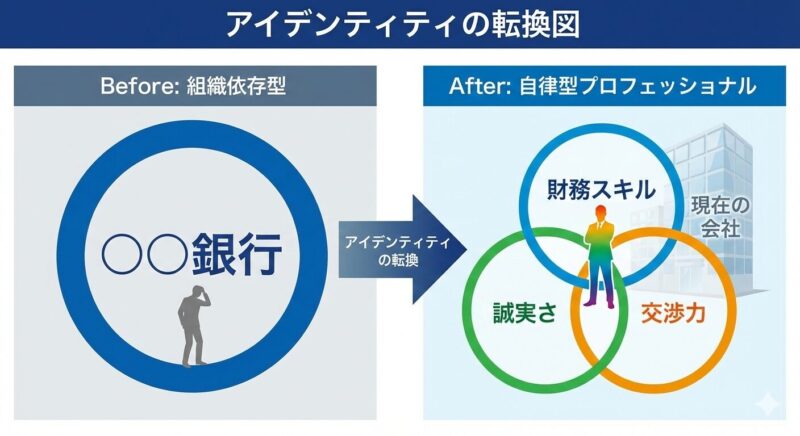 アイデンティティの転換図

Before: 組織依存型

○○銀行

アイデンティティの転換

After: 自律型プロフェッショナル

財務スキル

現在の会社

誠実さ

交渉力